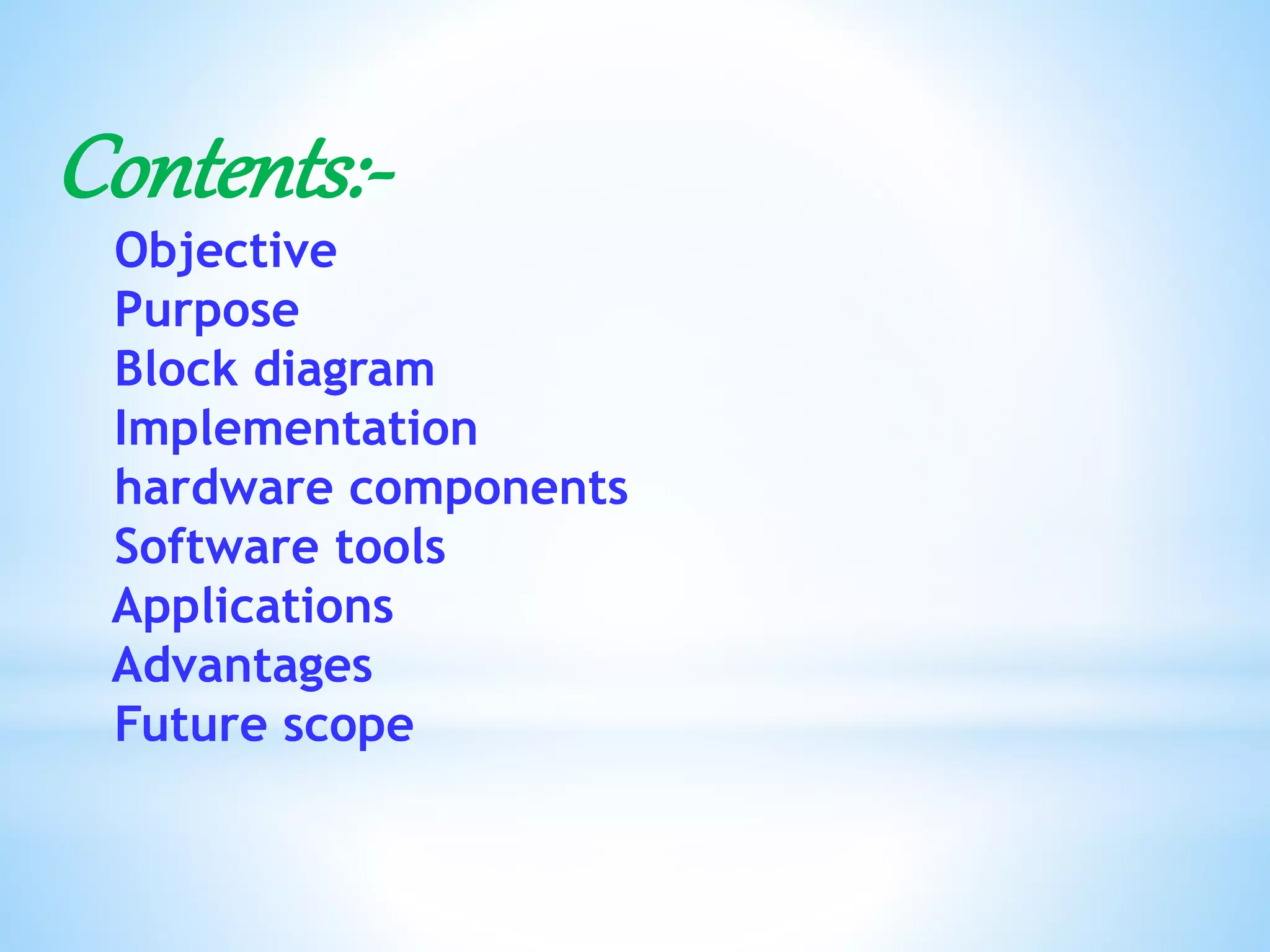 Contents:-

Objective
Purpose
Block diagram
Implementation
hardware components
Software tools
Applications
Advantages
Future scope